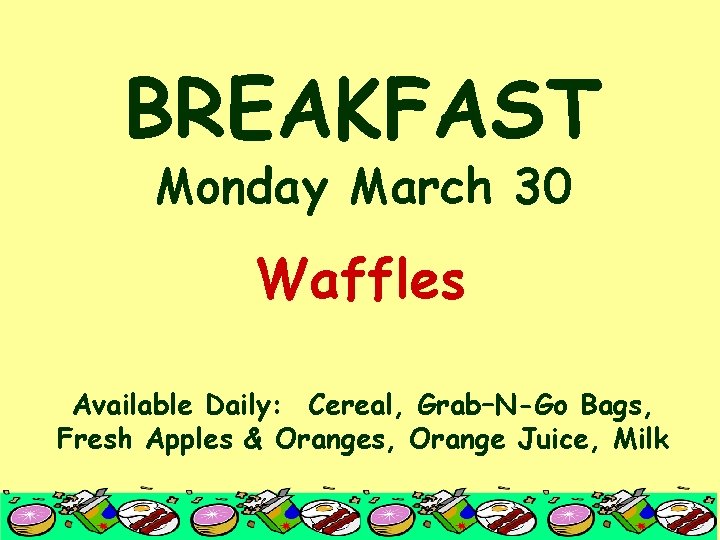 BREAKFAST
Monday March 30

Waffles

Available Daily: Cereal, Grab–N–Go Bags, Fresh Apples & Oranges, Orange Juice, Milk